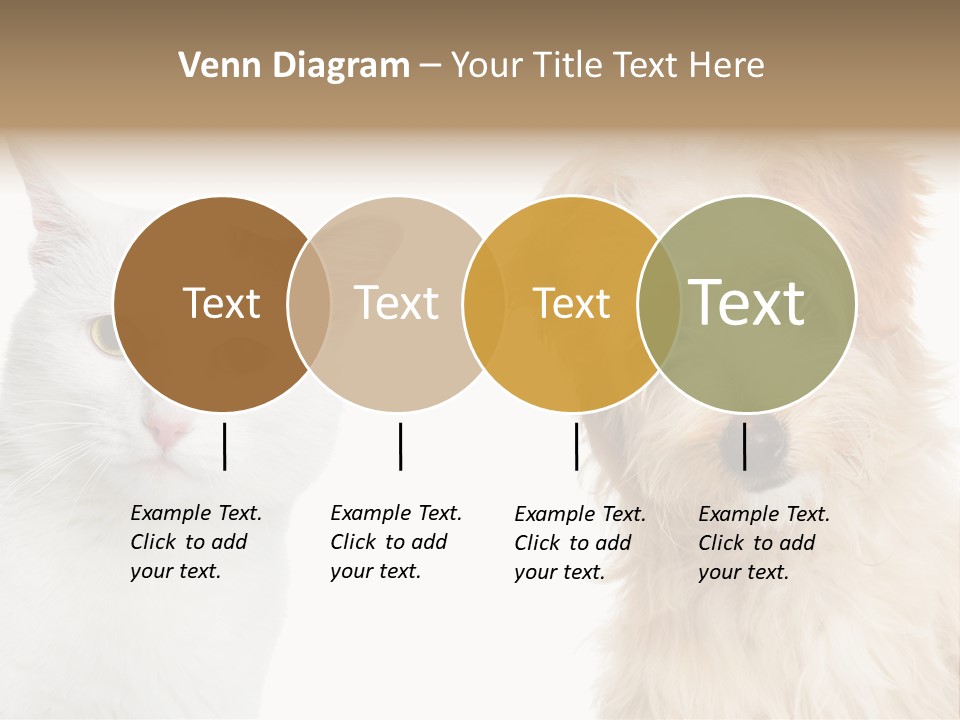 Venn Diagram – Your Title Text Here

Text

Text

Text

Text

Example Text. Click to add your text.

Example Text. Click to add your text.

Example Text. Click to add your text.

Example Text. Click to add your text.